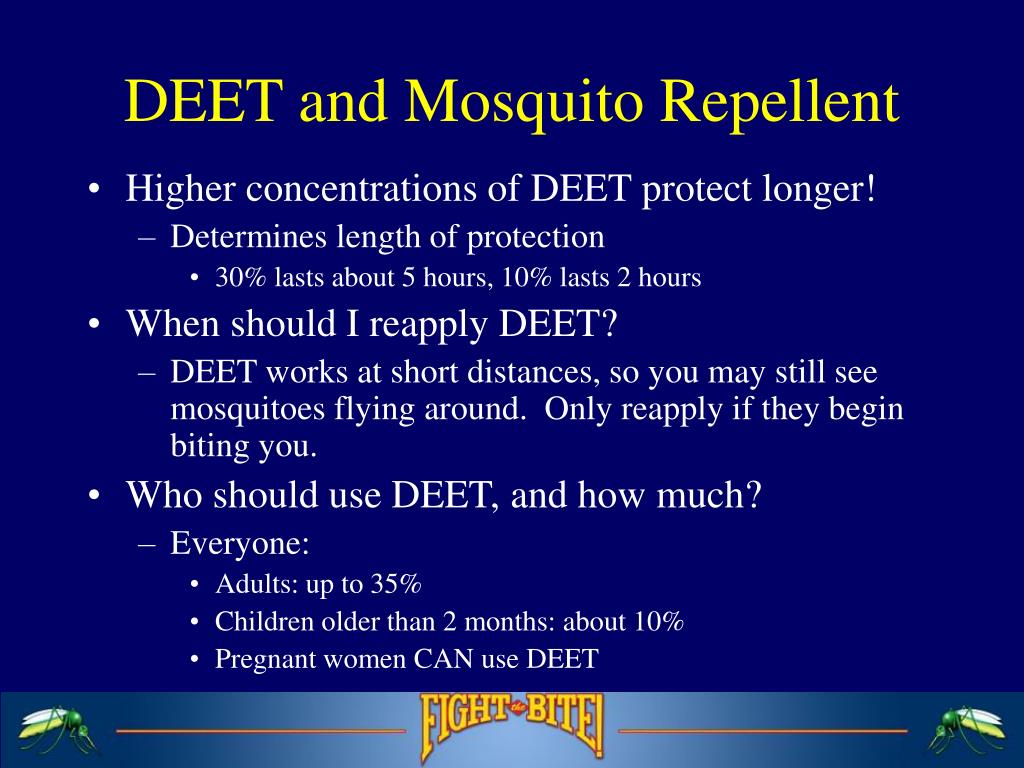 DEET and Mosquito Repellent

• Higher concentrations of DEET protect longer!
 – Determines length of protection
  • 30% lasts about 5 hours, 10% lasts 2 hours
• When should I reapply DEET?
 – DEET works at short distances, so you may still see mosquitoes flying around. Only reapply if they begin biting you.
• Who should use DEET, and how much?
 – Everyone:
  • Adults: up to 35%
  • Children older than 2 months: about 10%
  • Pregnant women CAN use DEET

FIGHT the BITE!